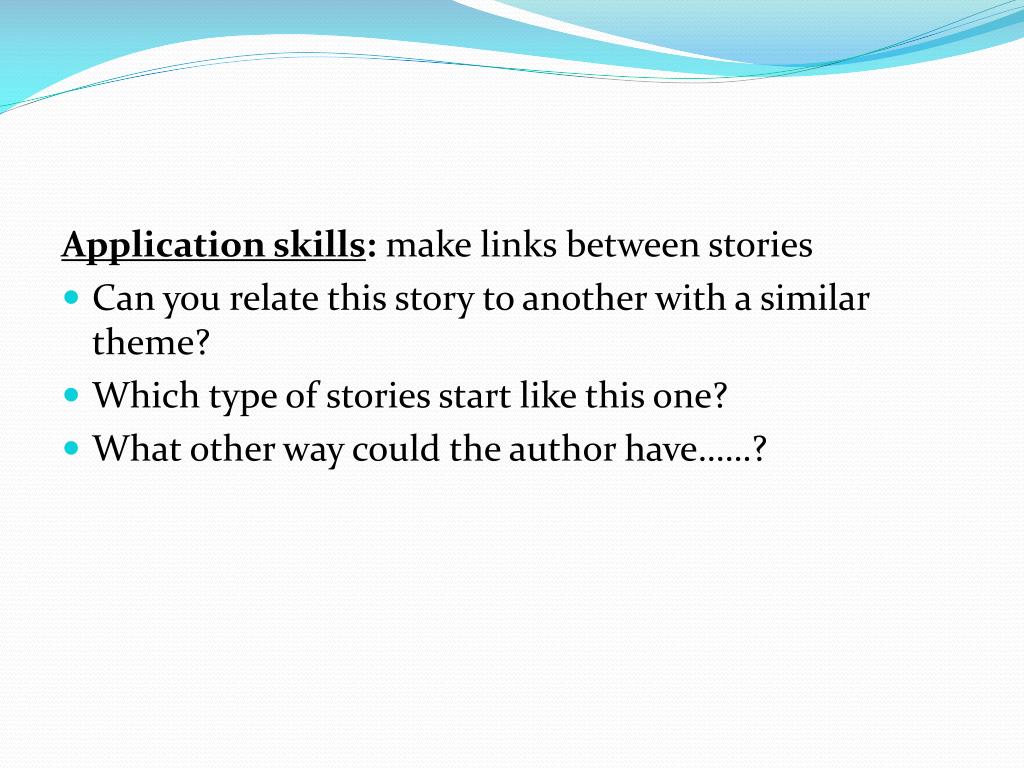 Application skills: make links between stories

- Can you relate this story to another with a similar theme?
- Which type of stories start like this one?
- What other way could the author have……?